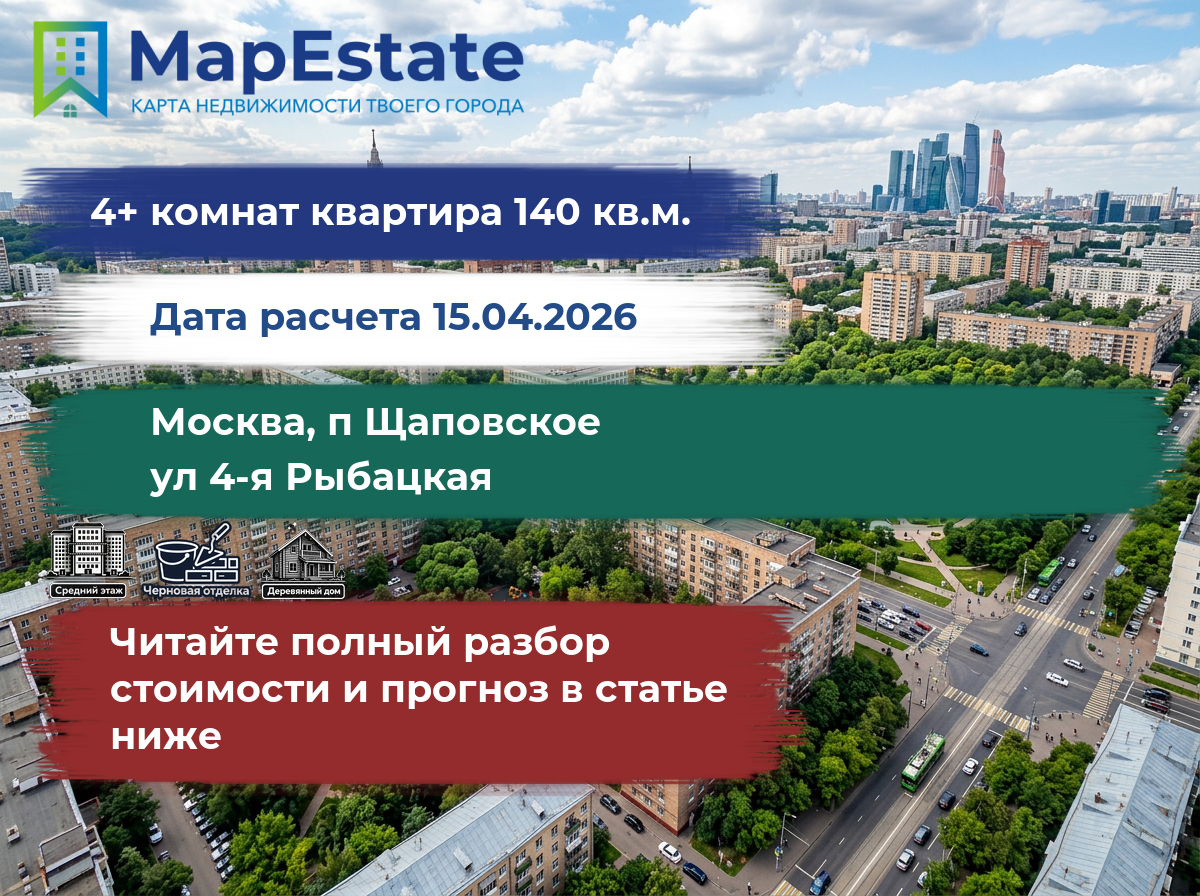 MapEstate
КАРТА НЕДВИЖИМОСТИ ТВОЕГО ГОРОДА

4+ комнат квартира 140 кв.м.

Дата расчета 15.04.2026

Москва, п Щаповское
ул 4-я Рыбацкая

Средний этаж
Черновая отделка
Деревянный дом

Читайте полный разбор стоимости и прогноз в статье ниже